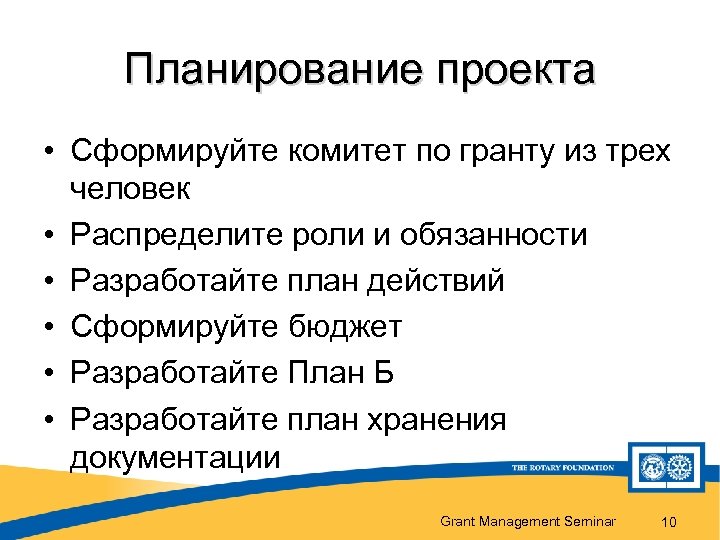 Планирование проекта

• Сформируйте комитет по гранту из трех человек
• Распределите роли и обязанности
• Разработайте план действий
• Сформируйте бюджет
• Разработайте План Б
• Разработайте план хранения документации

THE ROTARY FOUNDATION

Grant Management Seminar 10